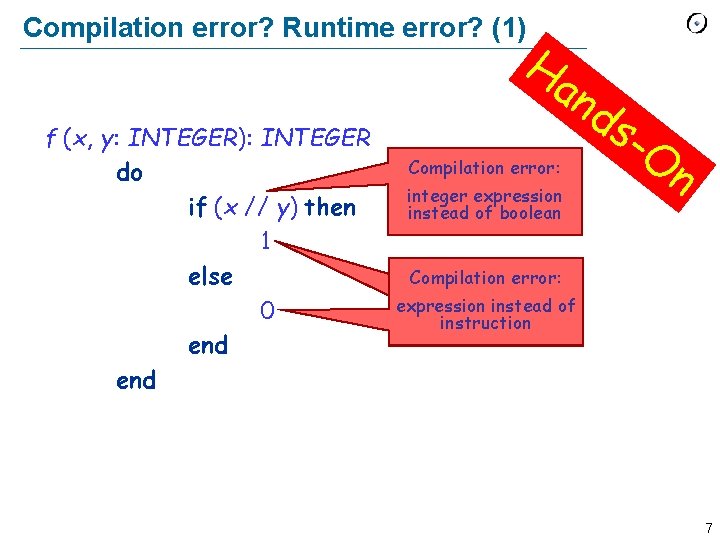 Compilation error? Runtime error? (1)

Hands-On

f (x, y: INTEGER): INTEGER
do
if (x // y) then
1
else
0
end
end

Compilation error:
integer expression instead of boolean

Compilation error:
expression instead of instruction

7